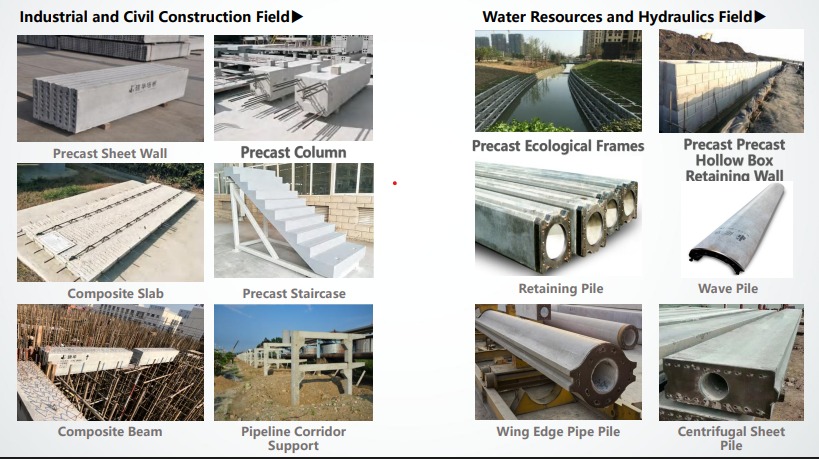 Industrial and Civil Construction Field▶

Precast Sheet Wall

Precast Column

Composite Slab

Precast Staircase

Composite Beam

Pipeline Corridor Support

Water Resources and Hydraulics Field▶

Precast Ecological Frames

Precast Precast Hollow Box Retaining Wall

Retaining Pile

Wave Pile

Wing Edge Pipe Pile

Centrifugal Sheet Pile